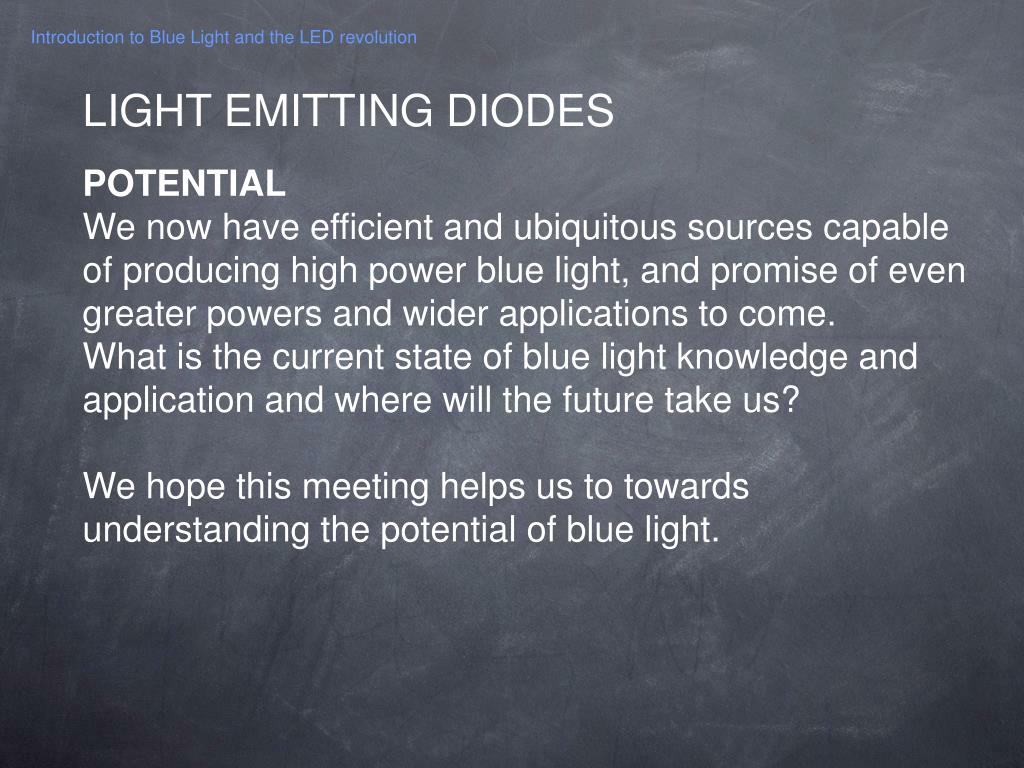 Introduction to Blue Light and the LED revolution

LIGHT EMITTING DIODES

POTENTIAL
We now have efficient and ubiquitous sources capable of producing high power blue light, and promise of even greater powers and wider applications to come.
What is the current state of blue light knowledge and application and where will the future take us?

We hope this meeting helps us to towards understanding the potential of blue light.